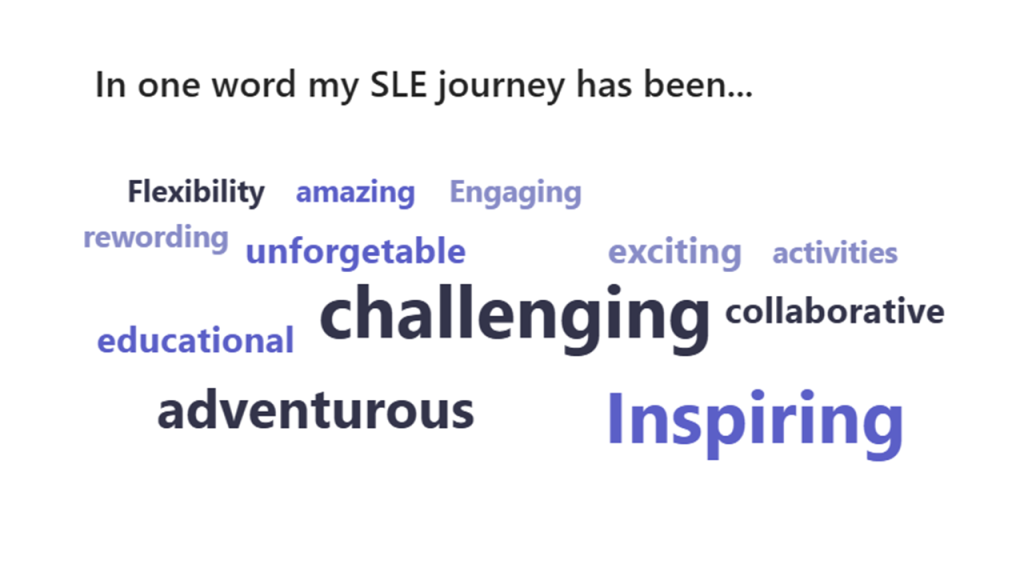 In one word my SLE journey has been...

Flexibility amazing Engaging

rewording unforgetable exciting activities

educational challenging collaborative

adventurous Inspiring